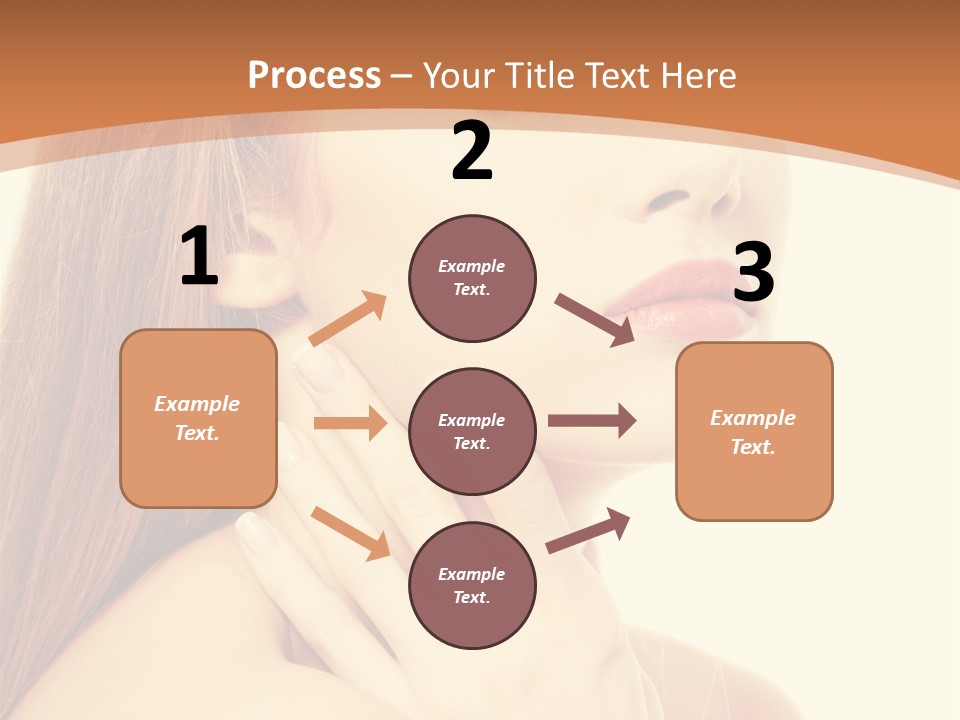 Process – Your Title Text Here

1

Example Text.

2

Example Text.

Example Text.

Example Text.

3

Example Text.